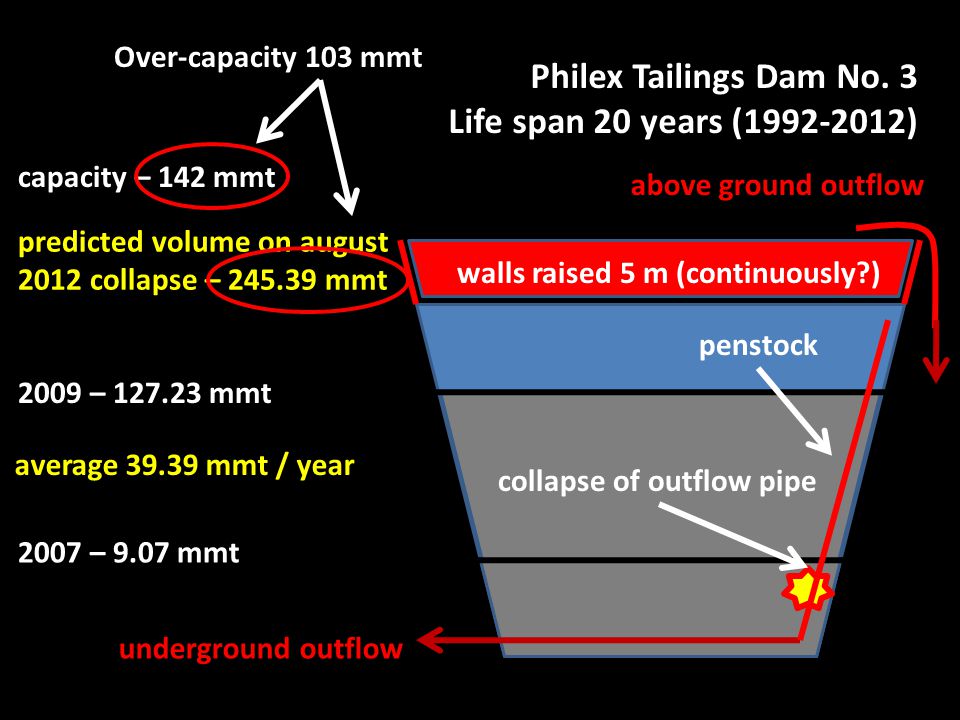 Over-capacity 103 mmt

Philex Tailings Dam No. 3
Life span 20 years (1992-2012)

capacity – 142 mmt

above ground outflow

predicted volume on august 2012 collapse – 245.39 mmt

walls raised 5 m (continuously?)

penstock

2009 – 127.23 mmt

average 39.39 mmt / year

collapse of outflow pipe

2007 – 9.07 mmt

underground outflow